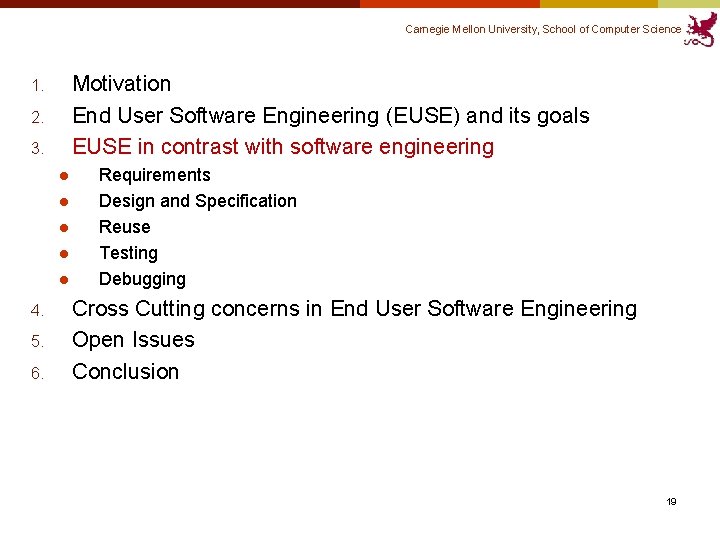 Carnegie Mellon University, School of Computer Science

1. Motivation
2. End User Software Engineering (EUSE) and its goals
3. EUSE in contrast with software engineering
• Requirements
• Design and Specification
• Reuse
• Testing
• Debugging
4. Cross Cutting concerns in End User Software Engineering
5. Open Issues
6. Conclusion

19